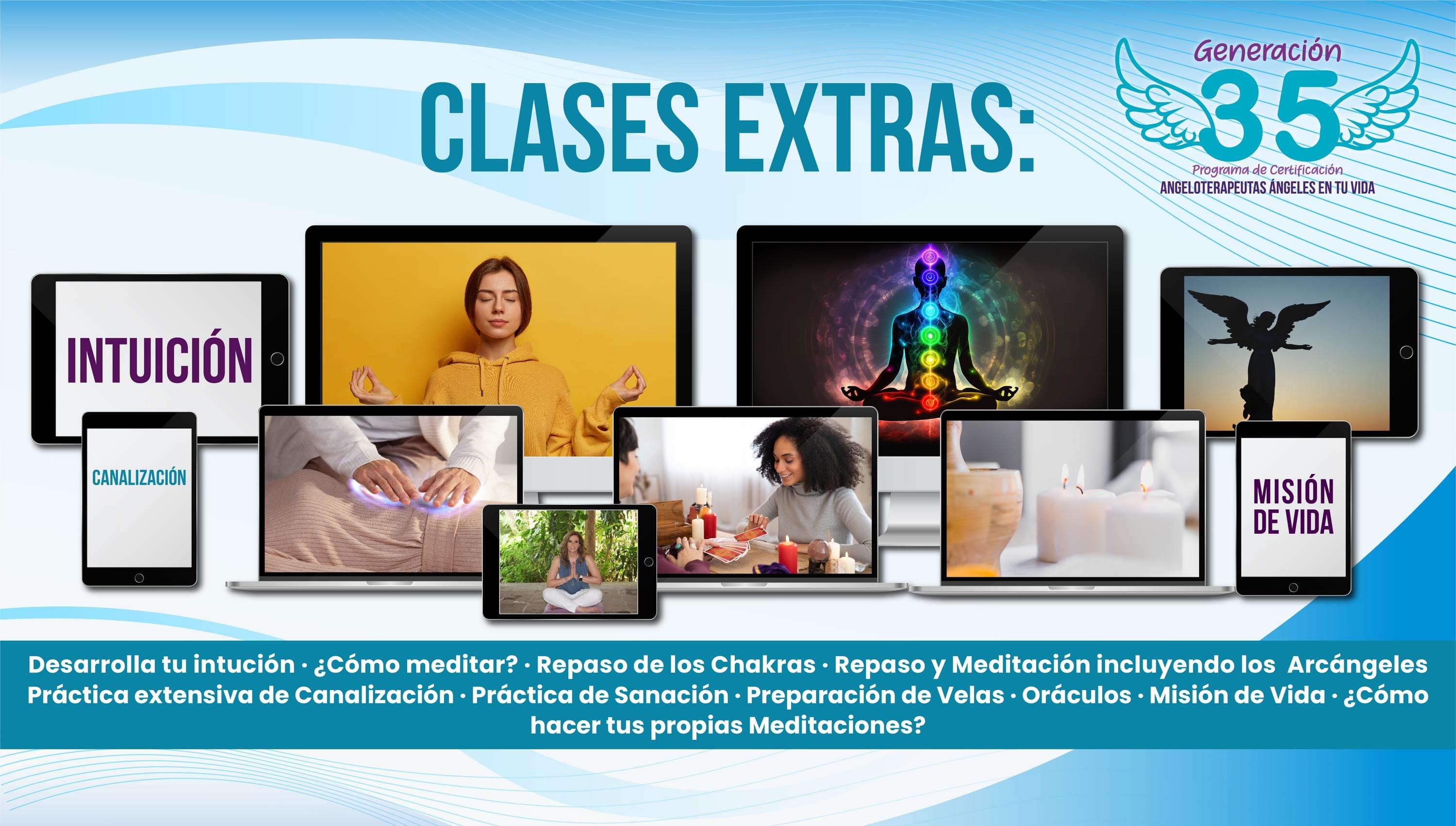 CLASES EXTRAS:

Generación
35
Programa de Certificación
ANGELOTERAPEUTAS ÁNGELES EN TU VIDA

INTUICIÓN

CANALIZACIÓN

MISIÓN DE VIDA

Desarrolla tu intución · ¿Cómo meditar? · Repaso de los Chakras · Repaso y Meditación incluyendo los Arcángeles Práctica extensiva de Canalización · Práctica de Sanación · Preparación de Velas · Oráculos · Misión de Vida · ¿Cómo hacer tus propias Meditaciones?